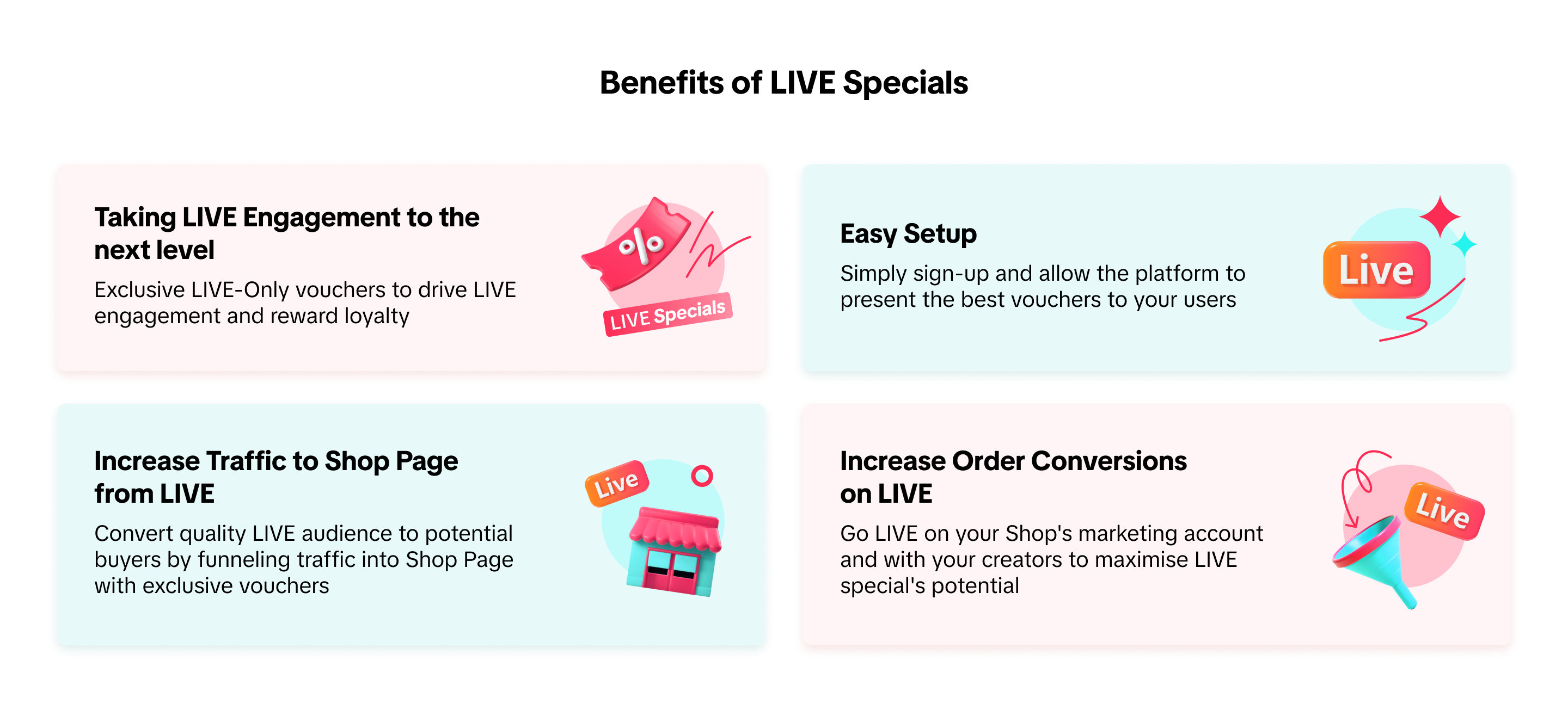 Benefits of LIVE Specials

Taking LIVE Engagement to the next level

Exclusive LIVE-Only vouchers to drive LIVE engagement and reward loyalty

%

LIVE Specials

Easy Setup

Simply sign-up and allow the platform to present the best vouchers to your users

Live

Increase Traffic to Shop Page from LIVE

Convert quality LIVE audience to potential buyers by funneling traffic into Shop Page with exclusive vouchers

Live

Increase Order Conversions on LIVE

Go LIVE on your Shop's marketing account and with your creators to maximise LIVE special's potential

Live